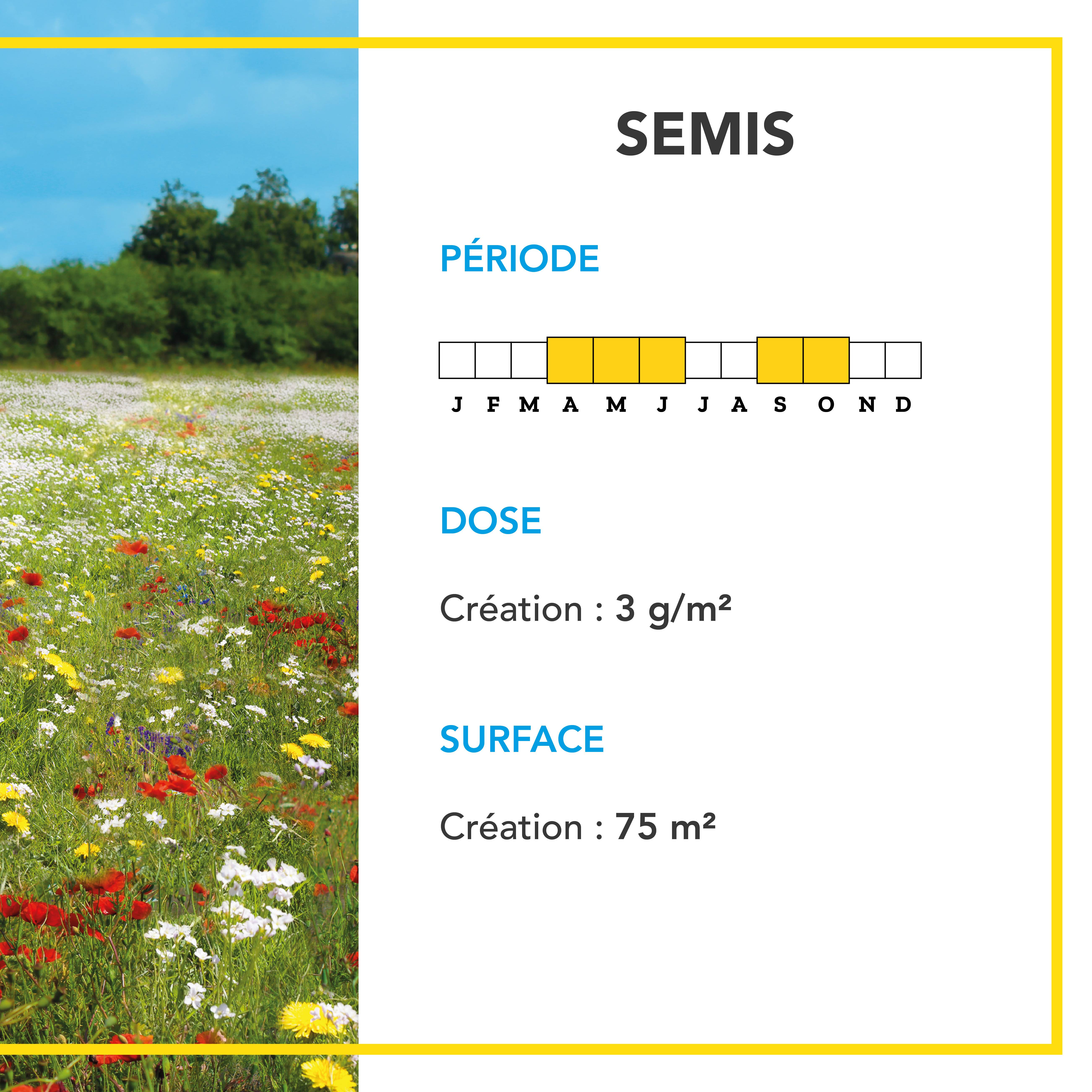 SEMIS

PÉRIODE

J F M A M J J A S O N D

DOSE

Création : 3 g/m²

SURFACE

Création : 75 m²